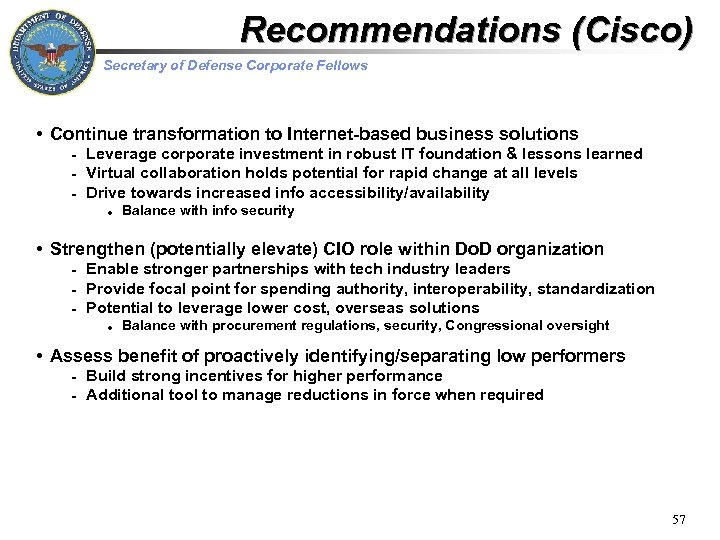 DEPARTMENT OF DEFENSE
UNITED STATES OF AMERICA

Recommendations (Cisco)

Secretary of Defense Corporate Fellows

• Continue transformation to Internet-based business solutions
- Leverage corporate investment in robust IT foundation & lessons learned
- Virtual collaboration holds potential for rapid change at all levels
- Drive towards increased info accessibility/availability
• Balance with info security

• Strengthen (potentially elevate) CIO role within DoD organization
- Enable stronger partnerships with tech industry leaders
- Provide focal point for spending authority, interoperability, standardization
- Potential to leverage lower cost, overseas solutions
• Balance with procurement regulations, security, Congressional oversight

• Assess benefit of proactively identifying/separating low performers
- Build strong incentives for higher performance
- Additional tool to manage reductions in force when required

57